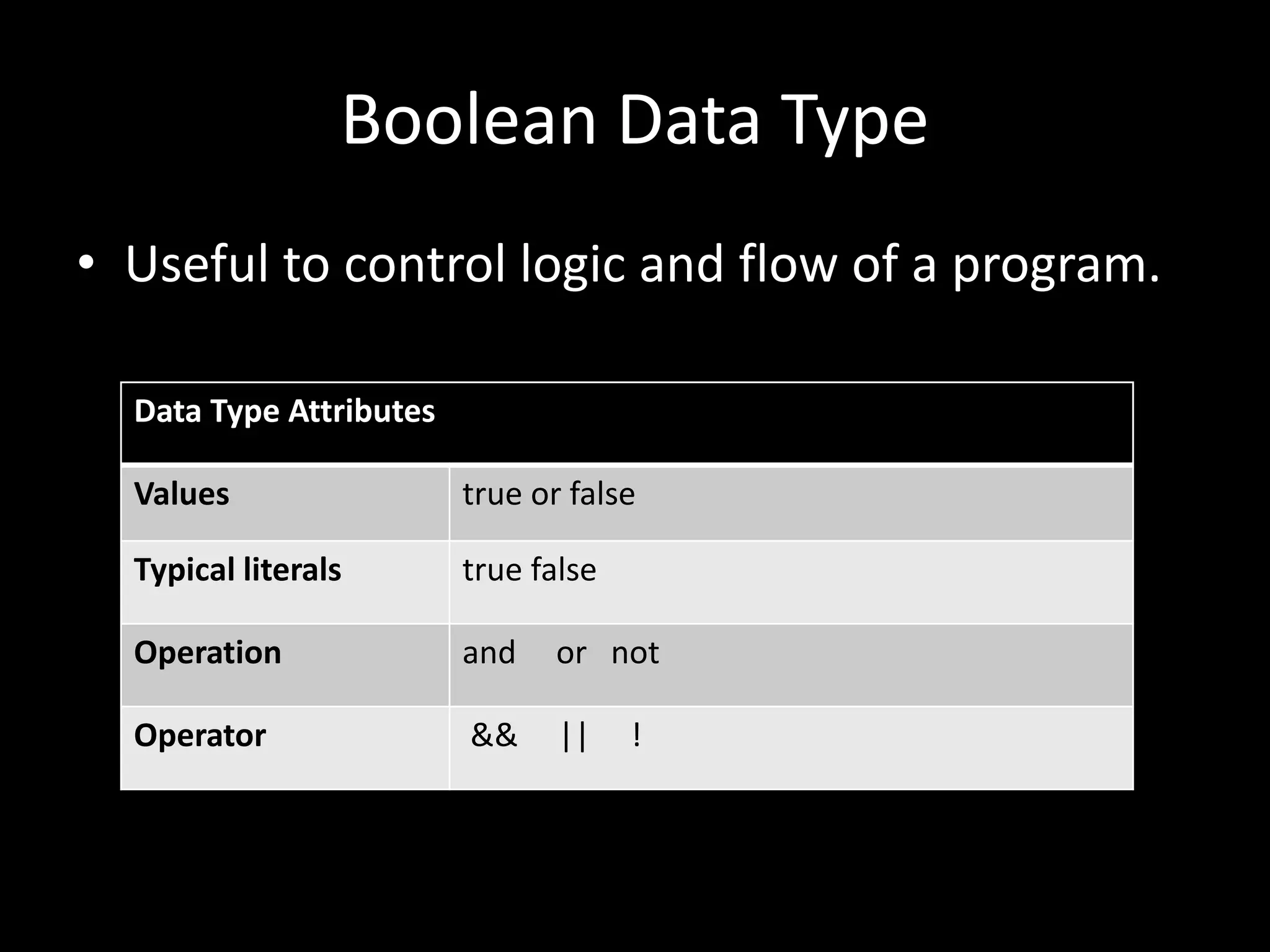 Boolean Data Type

• Useful to control logic and flow of a program.

| Data Type Attributes | |
|---|---|
| Values | true or false |
| Typical literals | true false |
| Operation | and or not |
| Operator | && \|\| ! |